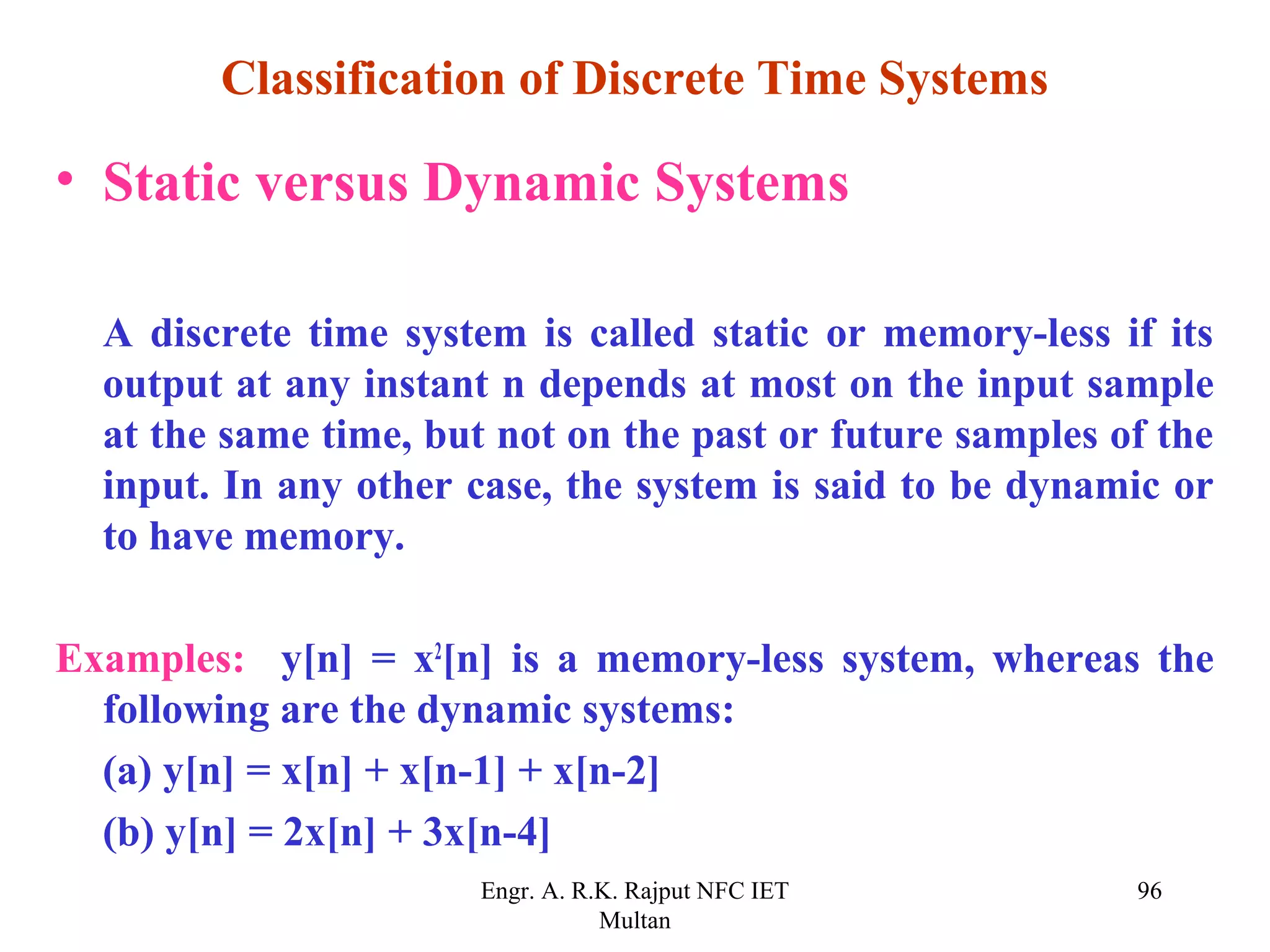 Classification of Discrete Time Systems

• Static versus Dynamic Systems

A discrete time system is called static or memory-less if its output at any instant n depends at most on the input sample at the same time, but not on the past or future samples of the input. In any other case, the system is said to be dynamic or to have memory.

Examples: $y[n] = x^2[n]$ is a memory-less system, whereas the following are the dynamic systems:

(a) $y[n] = x[n] + x[n-1] + x[n-2]$

(b) $y[n] = 2x[n] + 3x[n-4]$

Engr. A. R.K. Rajput NFC IET Multan

96